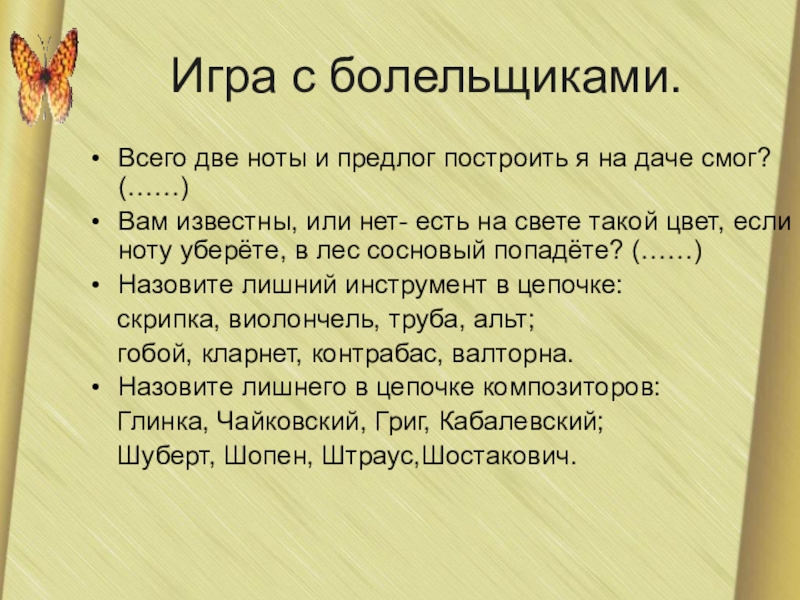 Игра с болельщиками.

• Всего две ноты и предлог построить я на даче смог? (……)
• Вам известны, или нет- есть на свете такой цвет, если ноту уберёте, в лес сосновый попадёте? (……)
• Назовите лишний инструмент в цепочке:
скрипка, виолончель, труба, альт;
гобой, кларнет, контрабас, валторна.
• Назовите лишнего в цепочке композиторов:
Глинка, Чайковский, Григ, Кабалевский;
Шуберт, Шопен, Штраус,Шостакович.